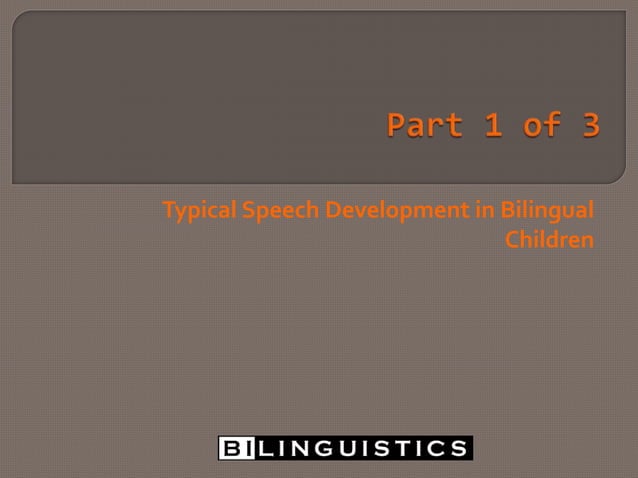 Part 1 of 3

Typical Speech Development in Bilingual Children

BILINGUISTICS